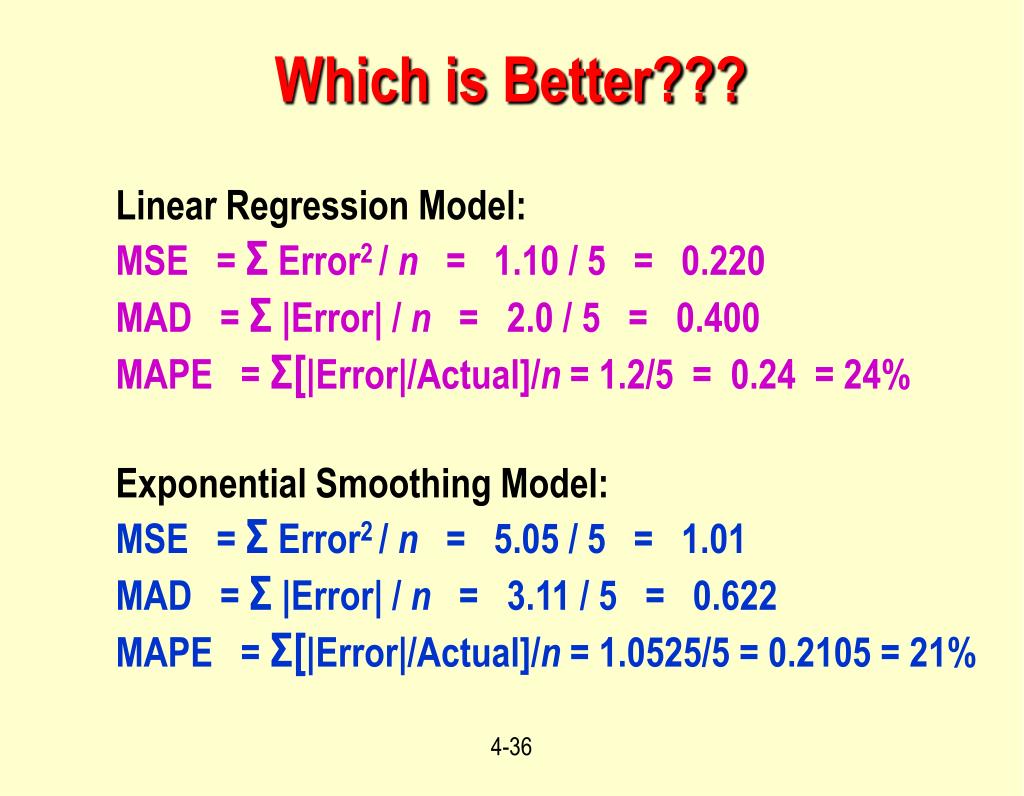 Which is Better???

Linear Regression Model:
MSE = $\Sigma$ Error$^2$ / $n$ = 1.10 / 5 = 0.220
MAD = $\Sigma$ |Error| / $n$ = 2.0 / 5 = 0.400
MAPE = $\Sigma$[|Error|/Actual]/$n$ = 1.2/5 = 0.24 = 24%

Exponential Smoothing Model:
MSE = $\Sigma$ Error$^2$ / $n$ = 5.05 / 5 = 1.01
MAD = $\Sigma$ |Error| / $n$ = 3.11 / 5 = 0.622
MAPE = $\Sigma$[|Error|/Actual]/$n$ = 1.0525/5 = 0.2105 = 21%

4-36